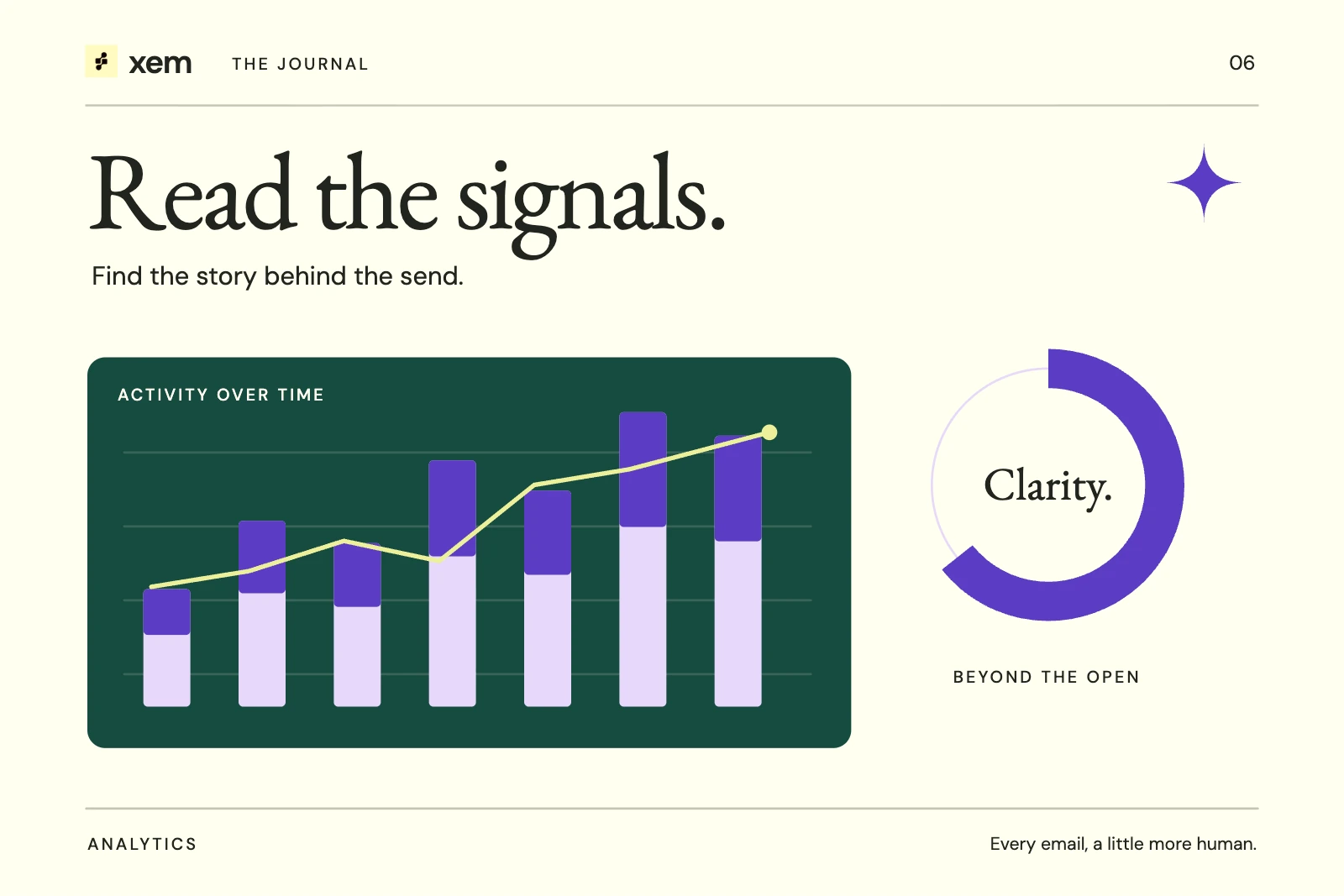 xem THE JOURNAL

06

Read the signals.

Find the story behind the send.

ACTIVITY OVER TIME

Clarity.

BEYOND THE OPEN

ANALYTICS

Every email, a little more human.